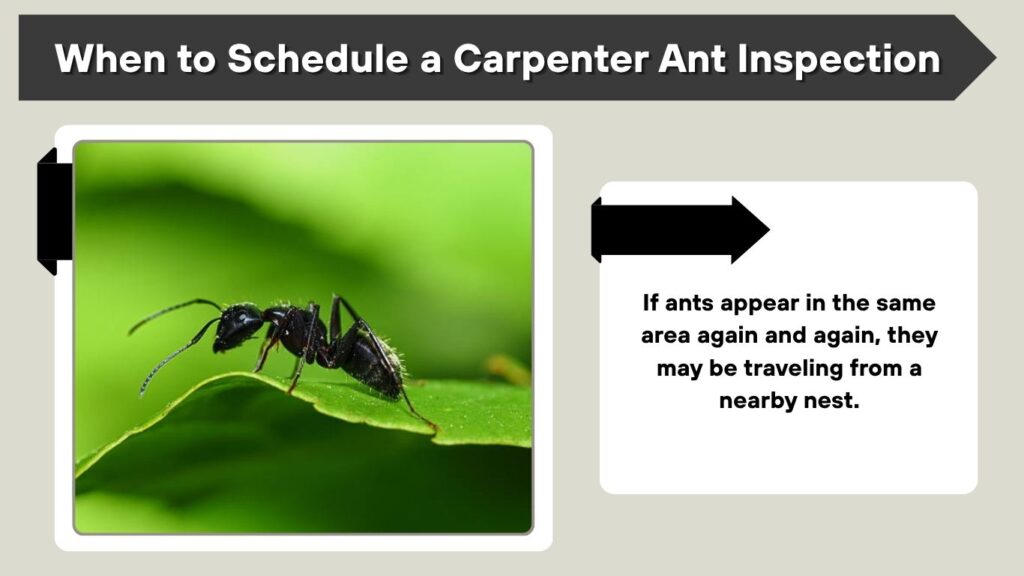 When to Schedule a Carpenter Ant Inspection

If ants appear in the same area again and again, they may be traveling from a nearby nest.